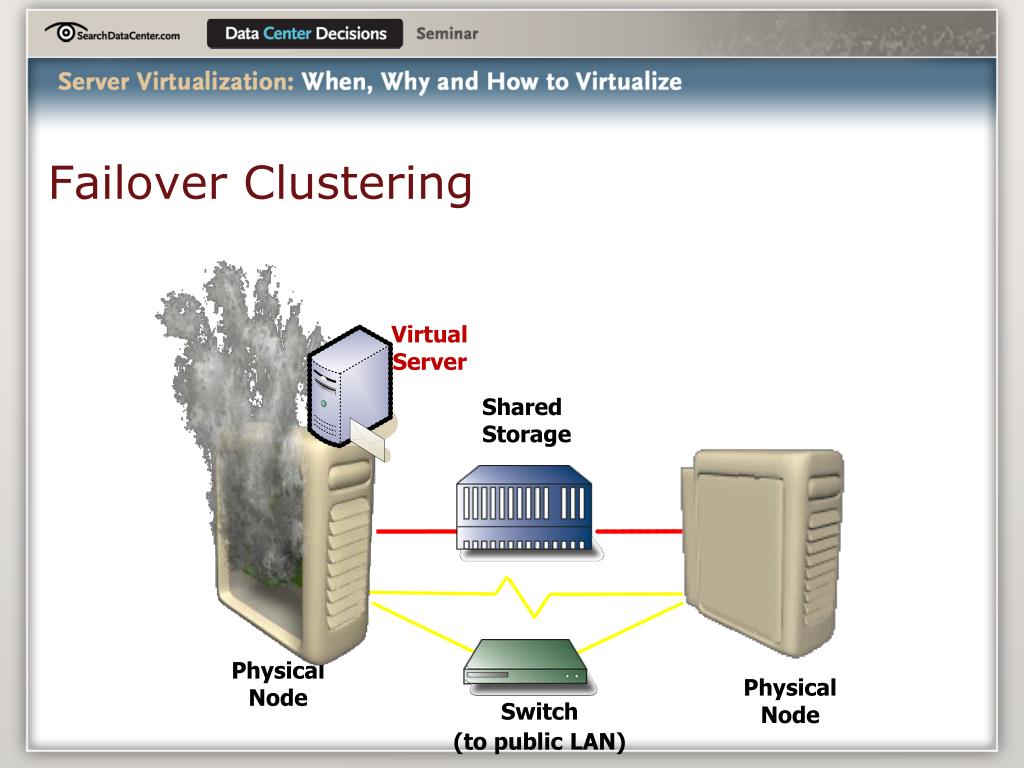 SearchDataCenter.com
Data Center Decisions
Seminar
Server Virtualization: When, Why and How to Virtualize

Failover Clustering

Virtual Server

Shared Storage

Physical Node

Switch (to public LAN)

Physical Node